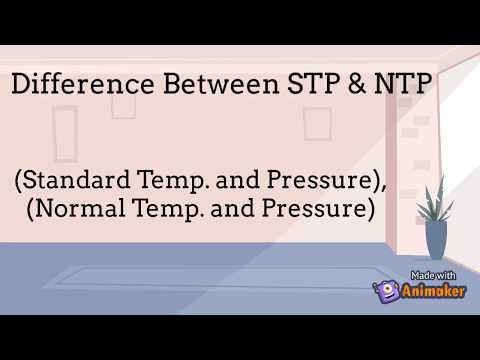 Difference Between STP & NTP

(Standard Temp. and Pressure),
(Normal Temp. and Pressure)

Made with
Animaker